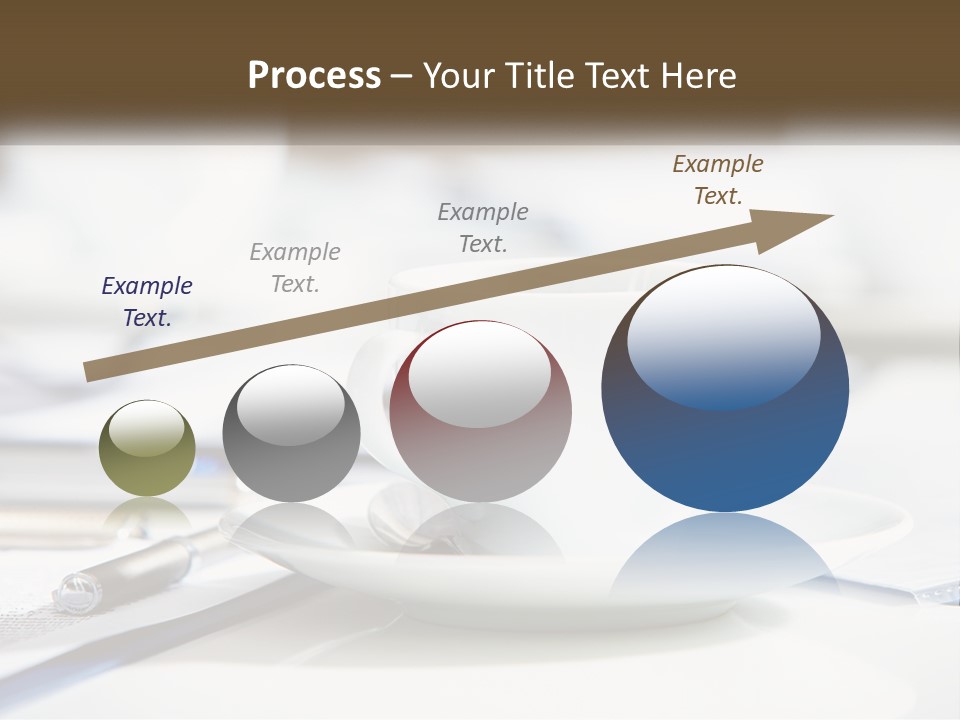 Process – Your Title Text Here

Example Text.

Example Text.

Example Text.

Example Text.